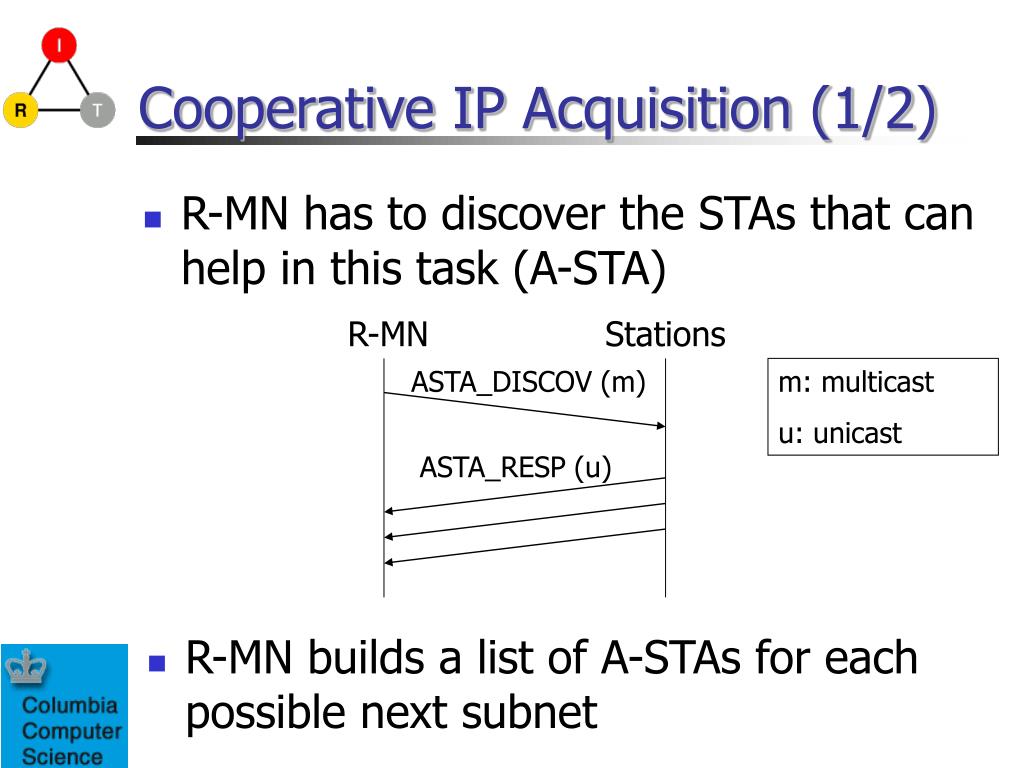 I

R

T

Cooperative IP Acquisition (1/2)

R-MN has to discover the STAs that can help in this task (A-STA)

R-MN

Stations

ASTA_DISCOV (m)

ASTA_RESP (u)

m: multicast

u: unicast

R-MN builds a list of A-STAs for each possible next subnet

Columbia Computer Science